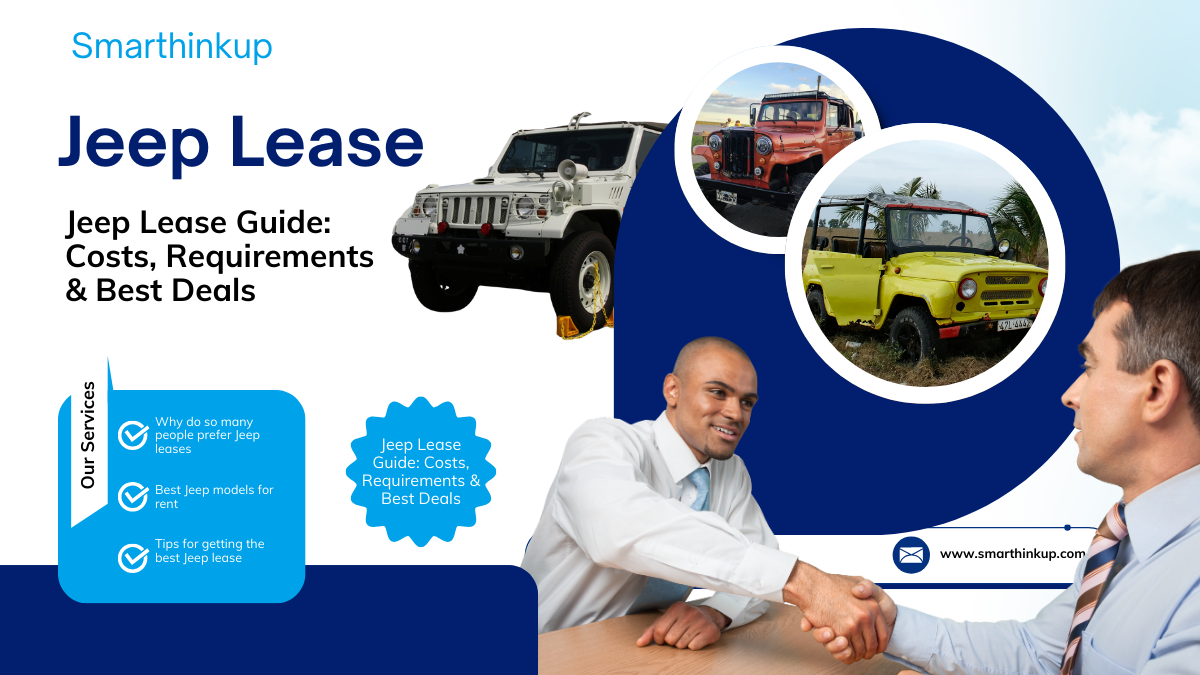 Smarthinkup

Jeep Lease

Jeep Lease Guide: Costs, Requirements & Best Deals

Our Services

Why do so many people prefer Jeep leases

Best Jeep models for rent

Tips for getting the best Jeep lease

Jeep Lease Guide: Costs, Requirements & Best Deals

www.smarthinkup.com